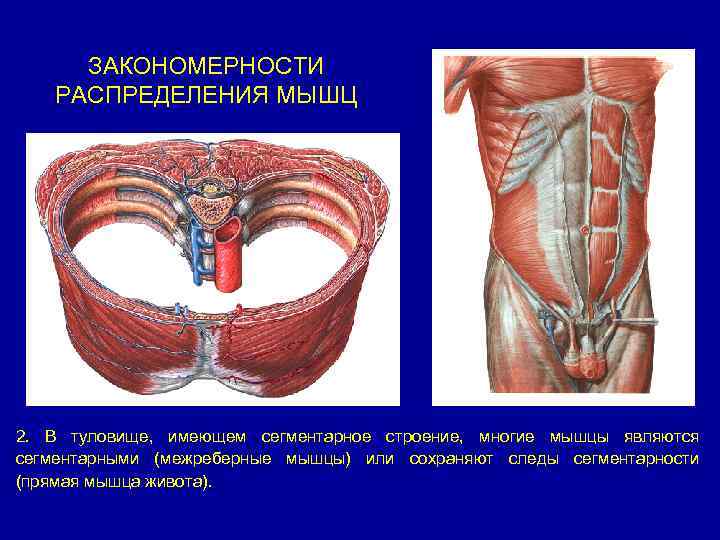 ЗАКОНОМЕРНОСТИ РАСПРЕДЕЛЕНИЯ МЫШЦ

2. В туловище, имеющем сегментарное строение, многие мышцы являются сегментарными (межреберные мышцы) или сохраняют следы сегментарности (прямая мышца живота).